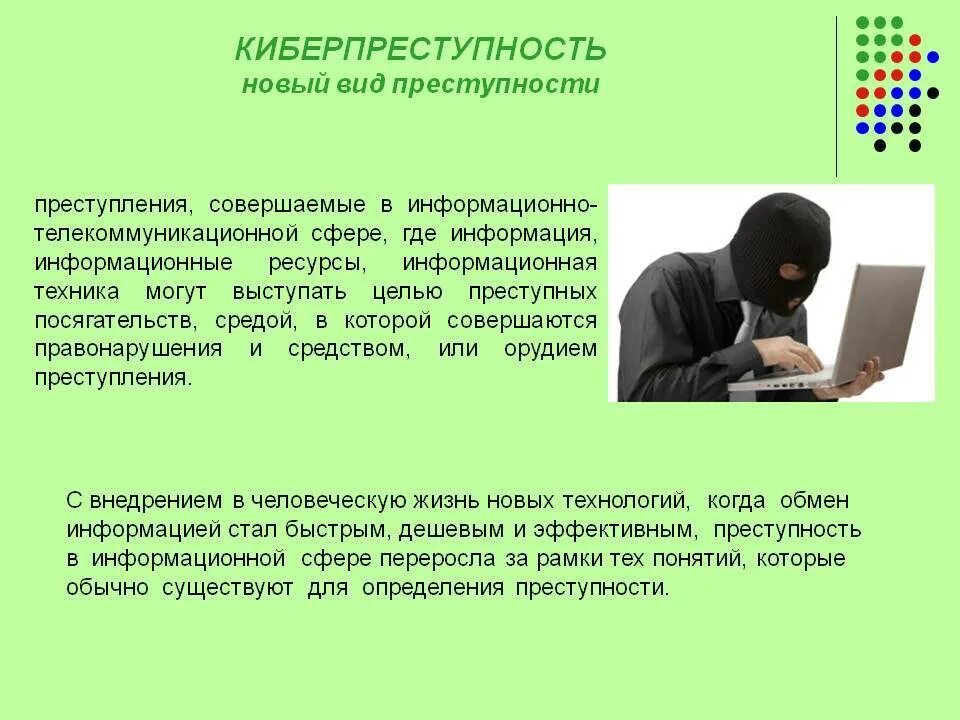 КИБЕРПРЕСТУПНОСТЬ
новый вид преступности

преступления, совершаемые в информационно-телекоммуникационной сфере, где информация, информационные ресурсы, информационная техника могут выступать целью преступных посягательств, средой, в которой совершаются правонарушения и средством, или орудием преступления.

С внедрением в человеческую жизнь новых технологий, когда обмен информацией стал быстрым, дешевым и эффективным, преступность в информационной сфере переросла за рамки тех понятий, которые обычно существуют для определения преступности.